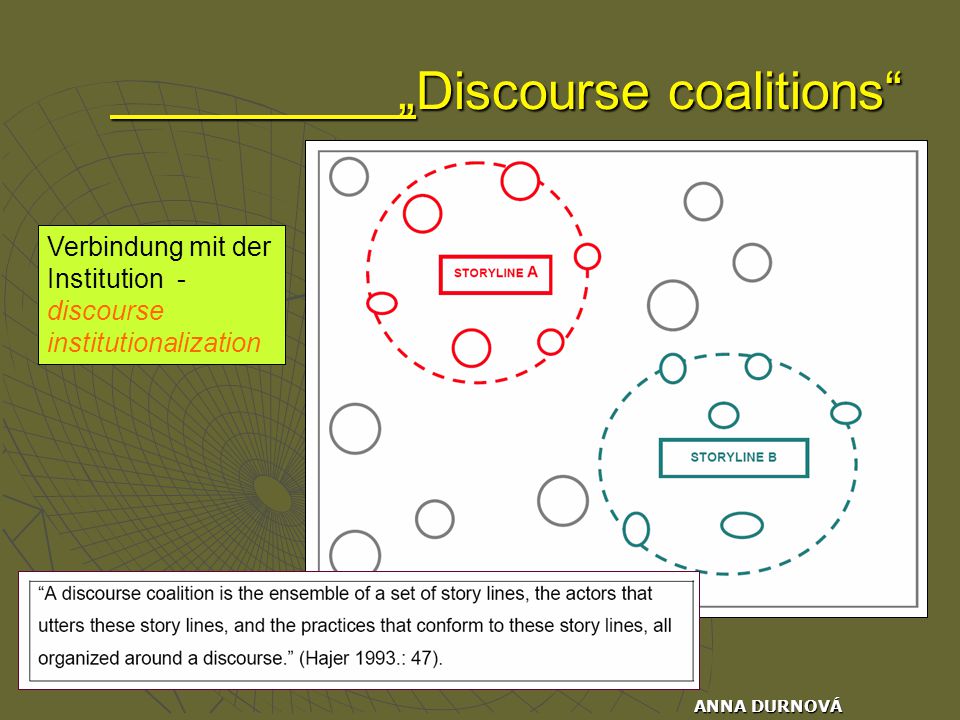 „Discourse coalitions“

Verbindung mit der Institution - discourse institutionalization

STORYLINE A

STORYLINE B

“A discourse coalition is the ensemble of a set of story lines, the actors that utters these story lines, and the practices that conform to these story lines, all organized around a discourse.” (Hajer 1993.: 47).

ANNA DURNOVÁ